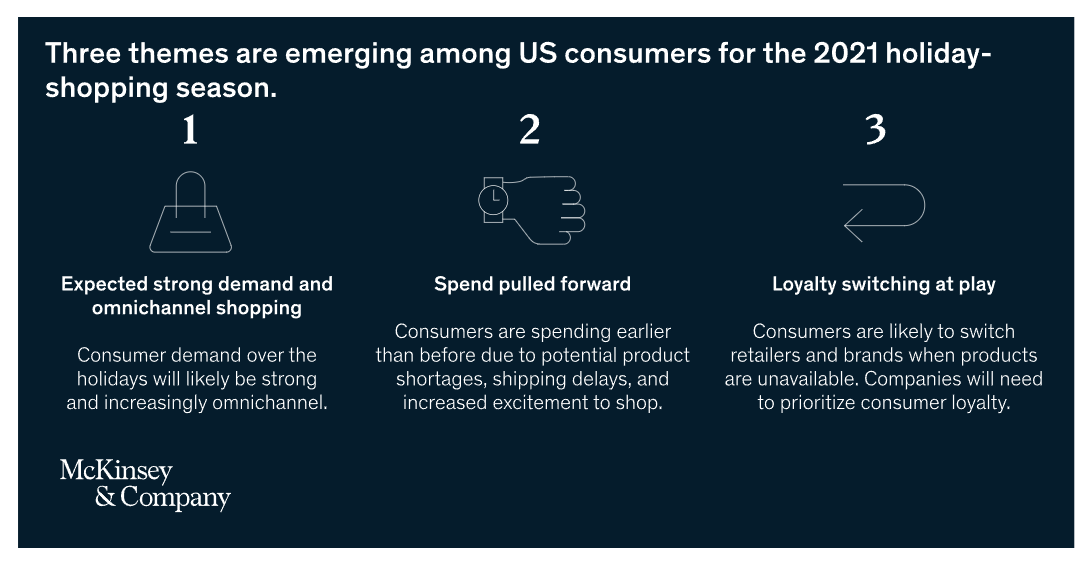 Three themes are emerging among US consumers for the 2021 holiday-shopping season.

1

Expected strong demand and omnichannel shopping

Consumer demand over the holidays will likely be strong and increasingly omnichannel.

2

Spend pulled forward

Consumers are spending earlier than before due to potential product shortages, shipping delays, and increased excitement to shop.

3

Loyalty switching at play

Consumers are likely to switch retailers and brands when products are unavailable. Companies will need to prioritize consumer loyalty.

McKinsey & Company